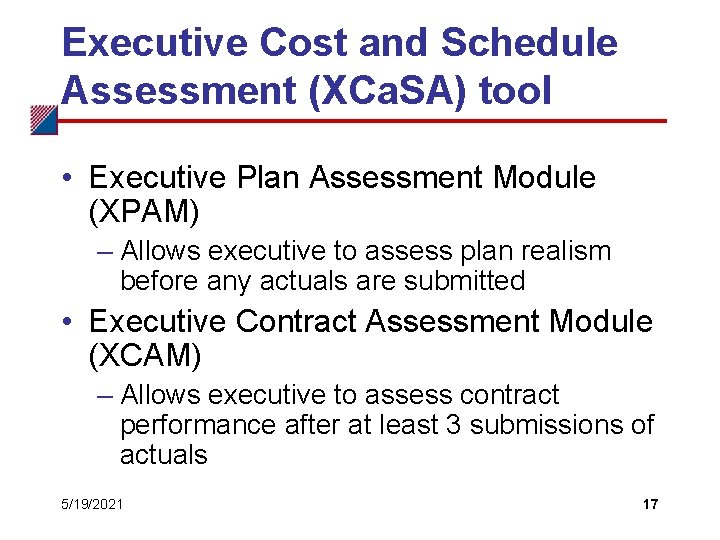 Executive Cost and Schedule Assessment (XCaSA) tool

• Executive Plan Assessment Module (XPAM)
– Allows executive to assess plan realism before any actuals are submitted
• Executive Contract Assessment Module (XCAM)
– Allows executive to assess contract performance after at least 3 submissions of actuals

5/19/2021

17